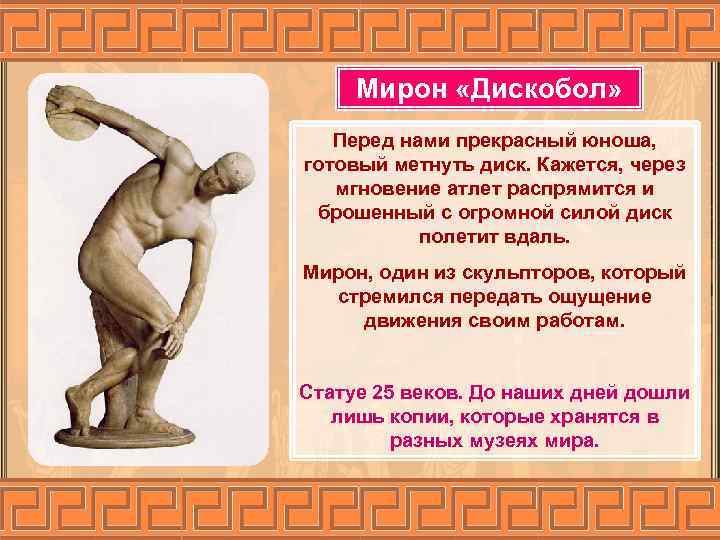 Мирон «Дискобол»

Перед нами прекрасный юноша, готовый метнуть диск. Кажется, через мгновение атлет распрямится и брошенный с огромной силой диск полетит вдаль.

Мирон, один из скульпторов, который стремился передать ощущение движения своим работам.

Статуе 25 веков. До наших дней дошли лишь копии, которые хранятся в разных музеях мира.